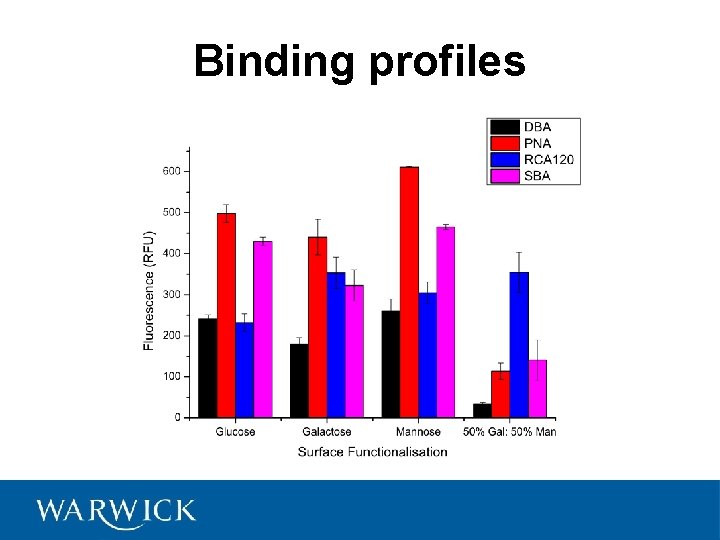 Binding profiles

DBA
PNA
RCA120
SBA

Fluorescence (RFU)

600
500
400
300
200
100
0

Glucose
Galactose
Mannose
50% Gal: 50% Man

Surface Functionalisation

WARWICK